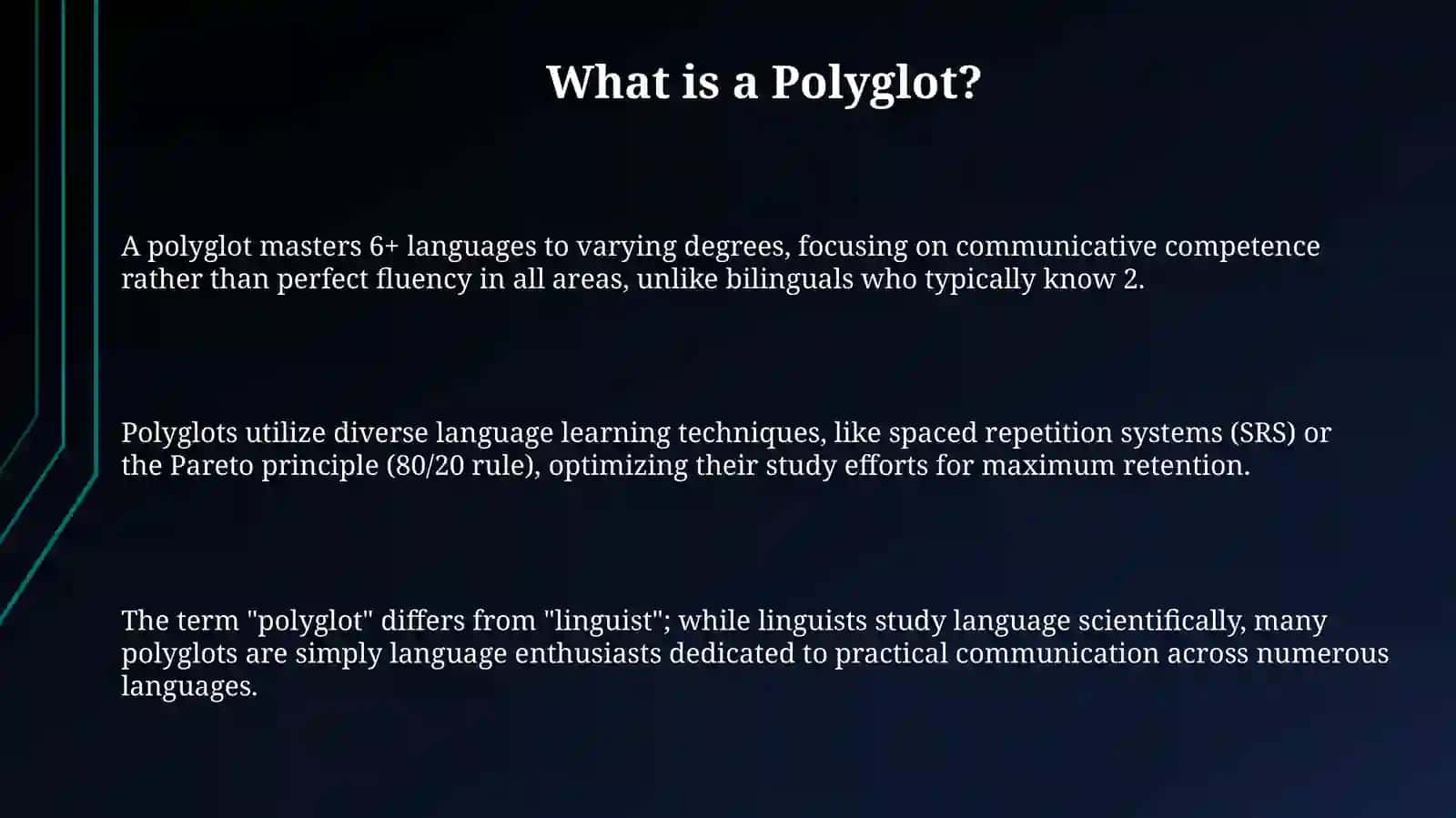 What is a Polyglot?

A polyglot masters 6+ languages to varying degrees, focusing on communicative competence rather than perfect fluency in all areas, unlike bilinguals who typically know 2.

Polyglots utilize diverse language learning techniques, like spaced repetition systems (SRS) or the Pareto principle (80/20 rule), optimizing their study efforts for maximum retention.

The term "polyglot" differs from "linguist"; while linguists study language scientifically, many polyglots are simply language enthusiasts dedicated to practical communication across numerous languages.